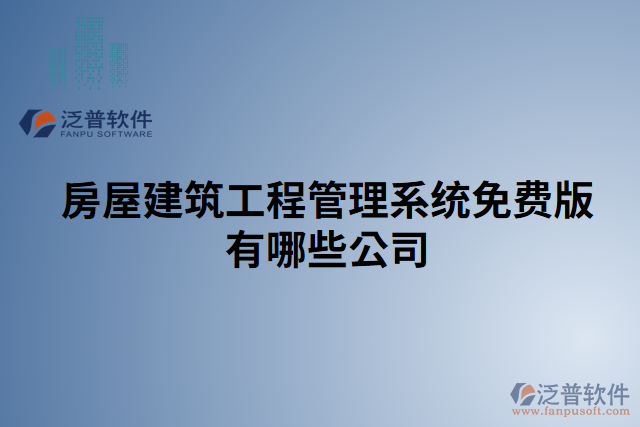 泛普软件
FANPU SOFTWARE

房屋建筑工程管理系统免费版有哪些公司

泛普软件
www.fanpusoft.com